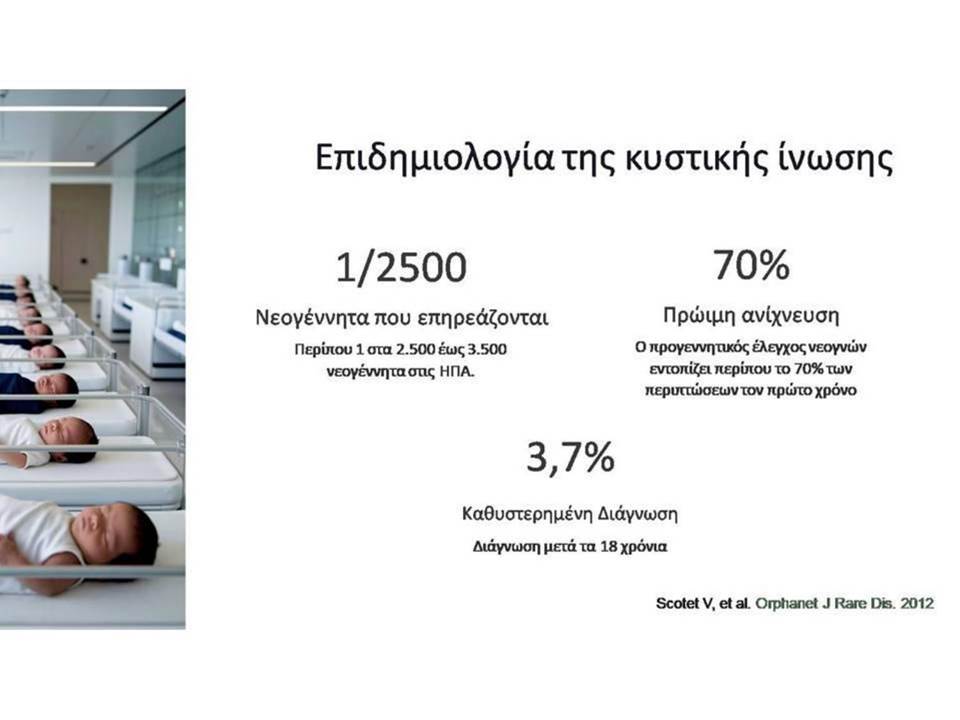 Επιδημιολογία της κυστικής ίνωσης

1/2500

Νεογέννητα που επηρεάζονται

Περίπου 1 στα 2.500 έως 3.500 νεογέννητα στις ΗΠΑ.

70%

Πρώιμη ανίχνευση

Ο προγεννητικός έλεγχος νεογνών εντοπίζει περίπου το 70% των περιπτώσεων τον πρώτο χρόνο

3,7%

Καθυστερημένη Διάγνωση

Διάγνωση μετά τα 18 χρόνια

Scotet V, et al. Orphanet J Rare Dis. 2012